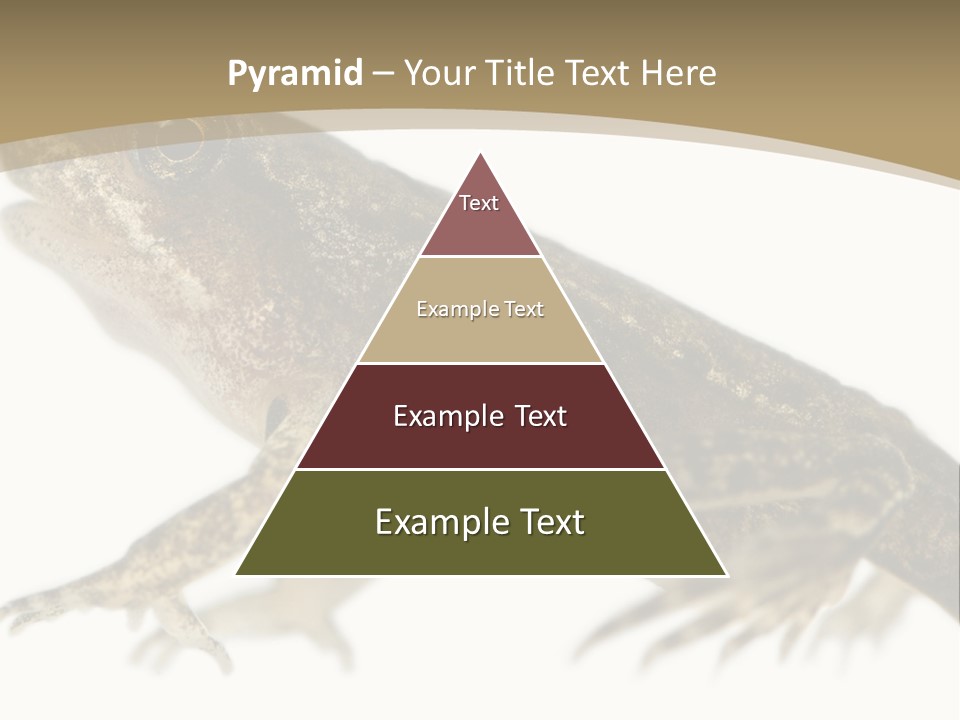 Pyramid – Your Title Text Here

Text

Example Text

Example Text

Example Text